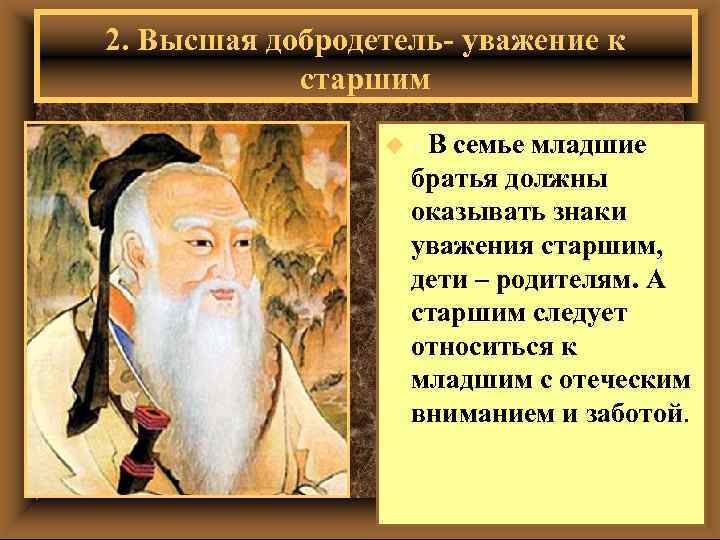 2. Высшая добродетель- уважение к старшим

В семье младшие братья должны оказывать знаки уважения старшим, дети – родителям. А старшим следует относиться к младшим с отеческим вниманием и заботой.